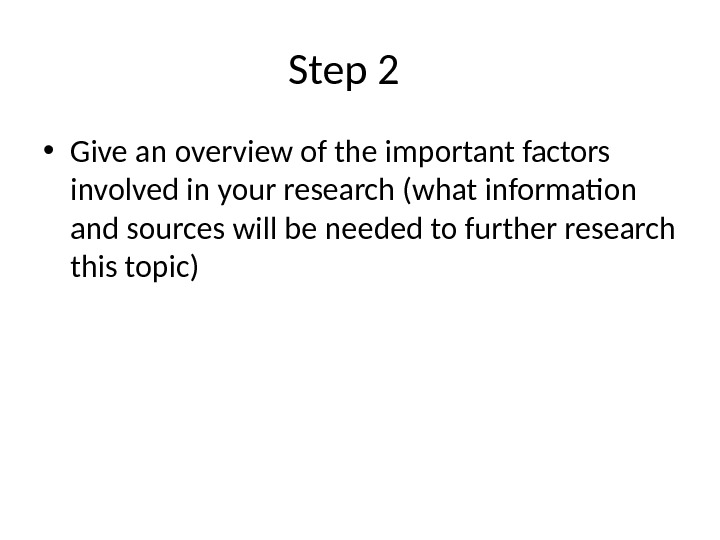 Step 2

• Give an overview of the important factors involved in your research (what information and sources will be needed to further research this topic)